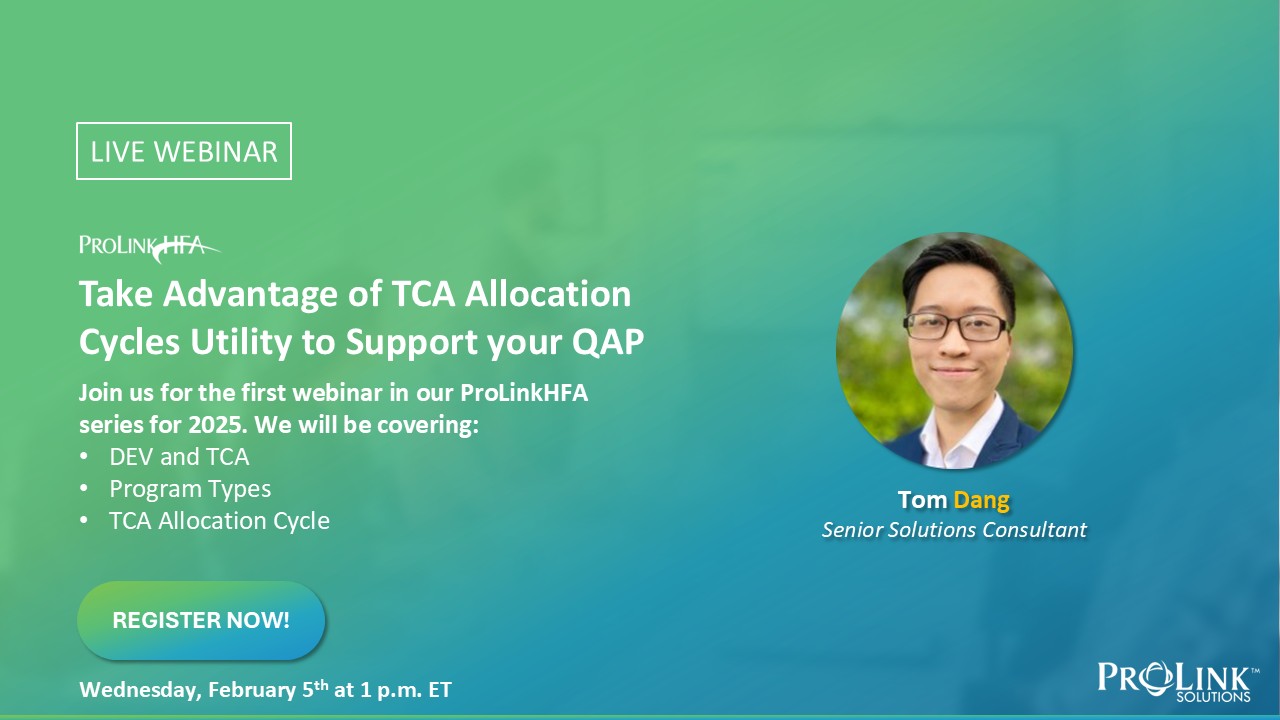 LIVE WEBINAR

PROLINK HFA

Take Advantage of TCA Allocation Cycles Utility to Support your QAP

Join us for the first webinar in our ProLinkHFA series for 2025. We will be covering:
• DEV and TCA
• Program Types
• TCA Allocation Cycle

REGISTER NOW!

Wednesday, February 5$^{th}$ at 1 p.m. ET

Tom Dang
Senior Solutions Consultant

PROLINK™ SOLUTIONS